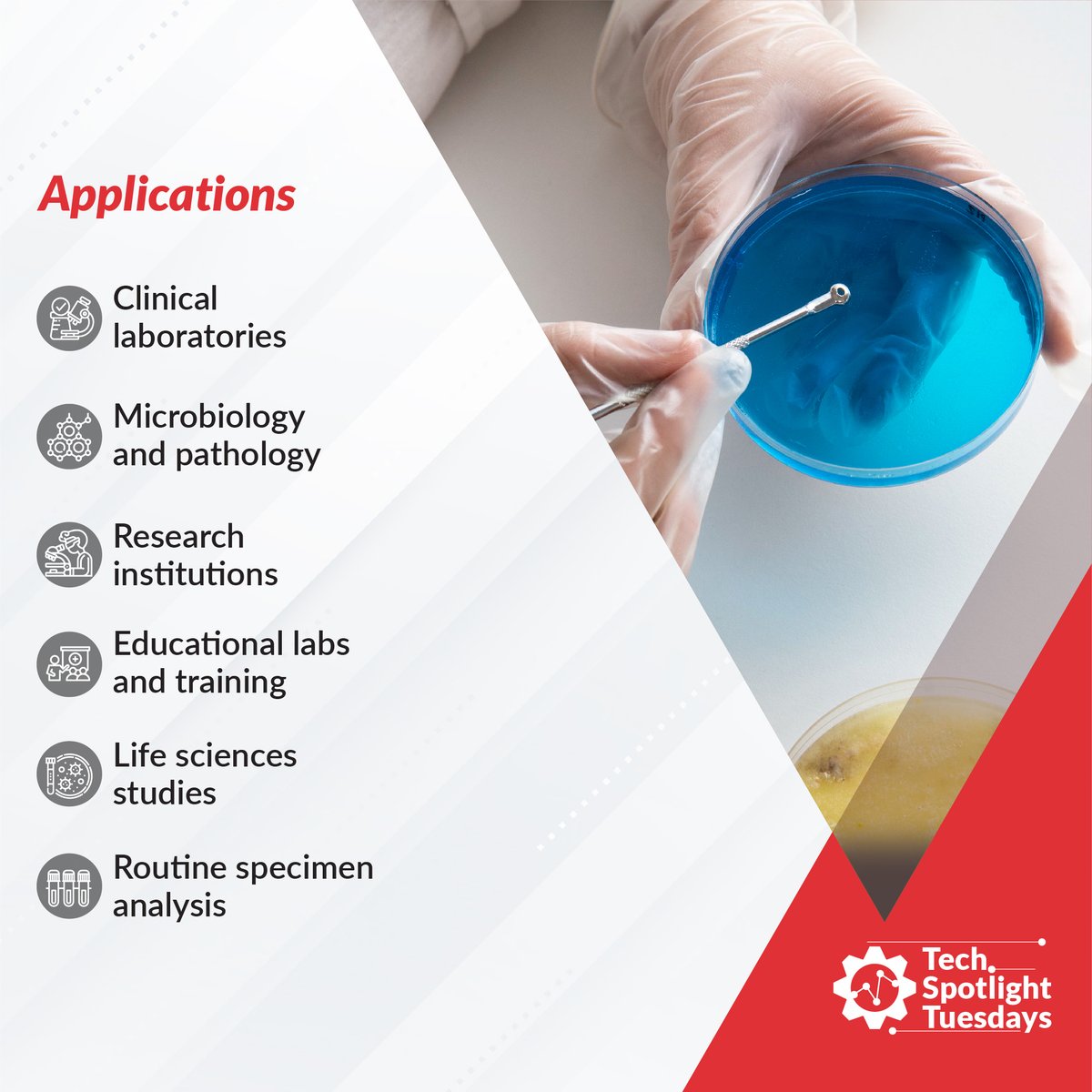 Applications

Clinical laboratories

Microbiology and pathology

Research institutions

Educational labs and training

Life sciences studies

Routine specimen analysis

Tech Spotlight Tuesdays